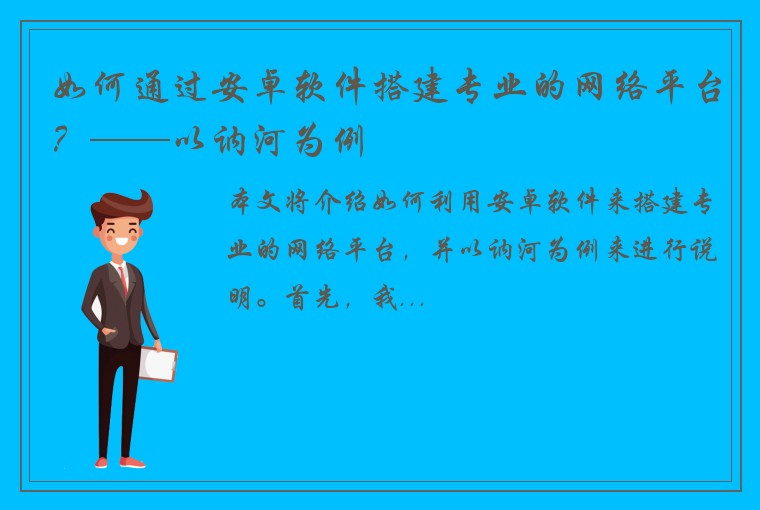 如何通过安卓软件搭建专业的网络平台？——以讷河为例

本文将介绍如何利用安卓软件来搭建专业的网络平台，并以讷河为例来进行说明。首先，我...